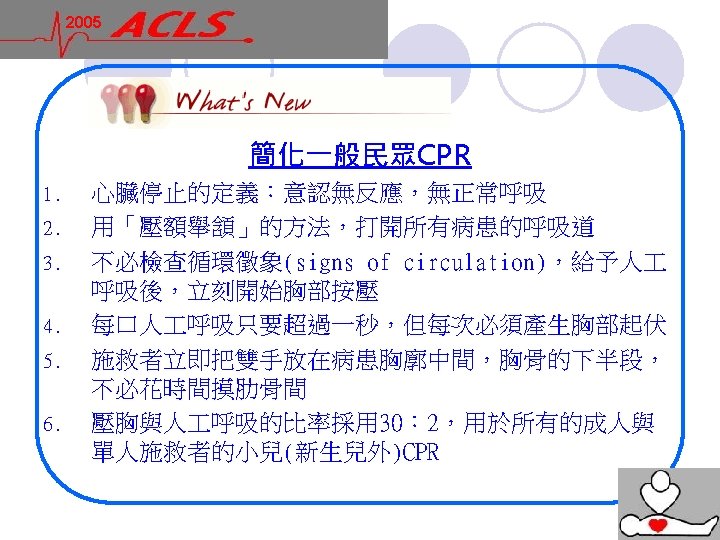 2005 ACLS

What's New

簡化一般民眾CPR

1. 心臟停止的定義：意認無反應，無正常呼吸
2. 用「壓額舉頷」的方法，打開所有病患的呼吸道
3. 不必檢查循環徵象(signs of circulation)，給予人工呼吸後，立刻開始胸部按壓
4. 每口人工呼吸只要超過一秒，但每次必須產生胸部起伏
5. 施救者立即把雙手放在病患胸廓中間，胸骨的下半段，不必花時間摸肋骨間
6. 壓胸與人工呼吸的比率採用30：2，用於所有的成人與單人施救者的小兒(新生兒外)CPR